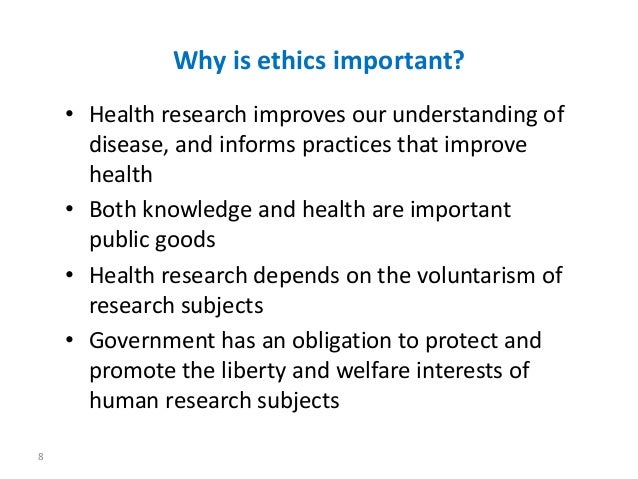 Why is ethics important?

• Health research improves our understanding of disease, and informs practices that improve health
• Both knowledge and health are important public goods
• Health research depends on the voluntarism of research subjects
• Government has an obligation to protect and promote the liberty and welfare interests of human research subjects

8